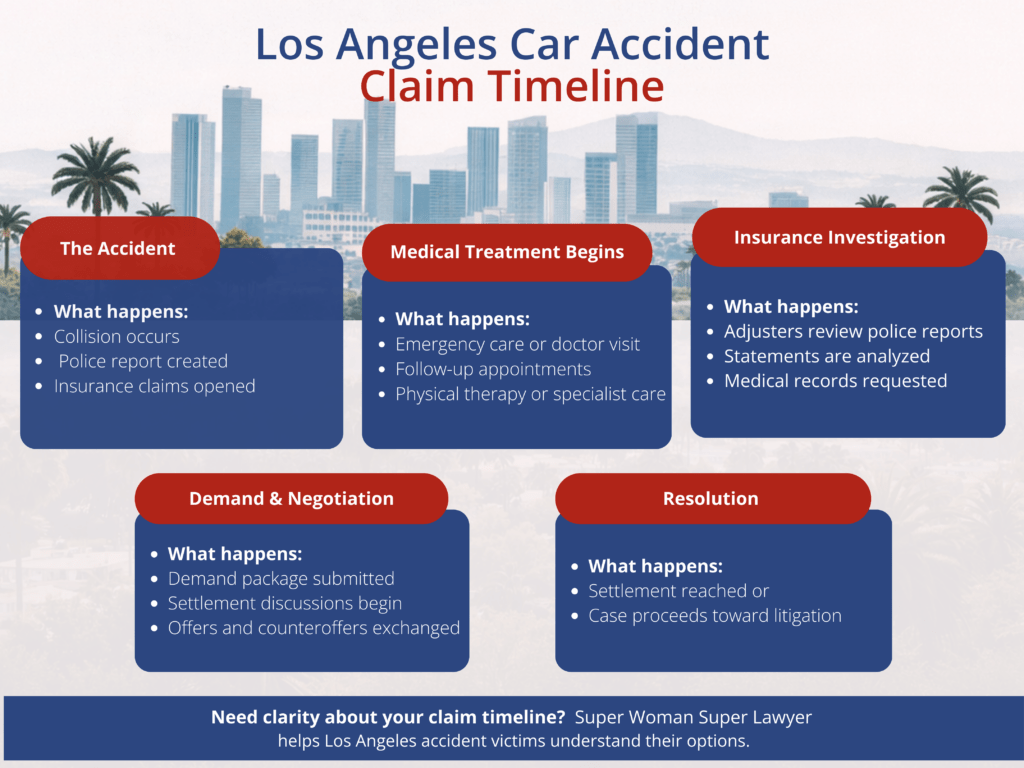 Los Angeles Car Accident
Claim Timeline

The Accident

- What happens:
- Collision occurs
- Police report created
- Insurance claims opened

Medical Treatment Begins

- What happens:
- Emergency care or doctor visit
- Follow-up appointments
- Physical therapy or specialist care

Insurance Investigation

- What happens:
- Adjusters review police reports
- Statements are analyzed
- Medical records requested

Demand & Negotiation

- What happens:
- Demand package submitted
- Settlement discussions begin
- Offers and counteroffers exchanged

Resolution

- What happens:
- Settlement reached or
- Case proceeds toward litigation

Need clarity about your claim timeline? Super Woman Super Lawyer helps Los Angeles accident victims understand their options.